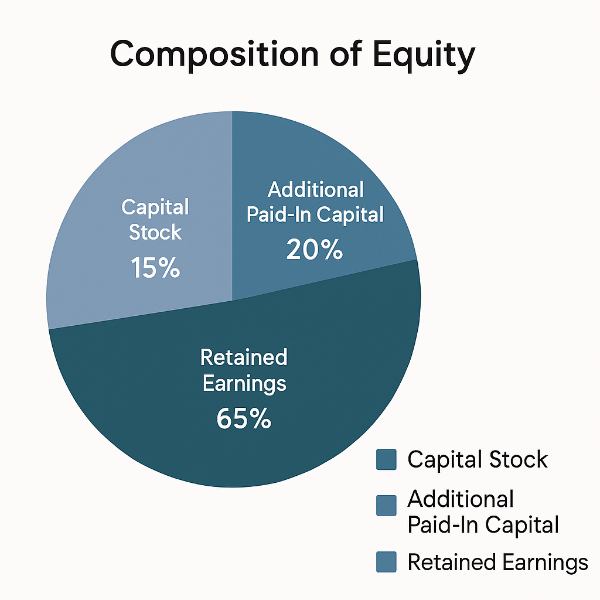 Composition of Equity

Capital Stock 15%

Additional Paid-In Capital 20%

Retained Earnings 65%

Capital Stock

Additional Paid-In Capital

Retained Earnings